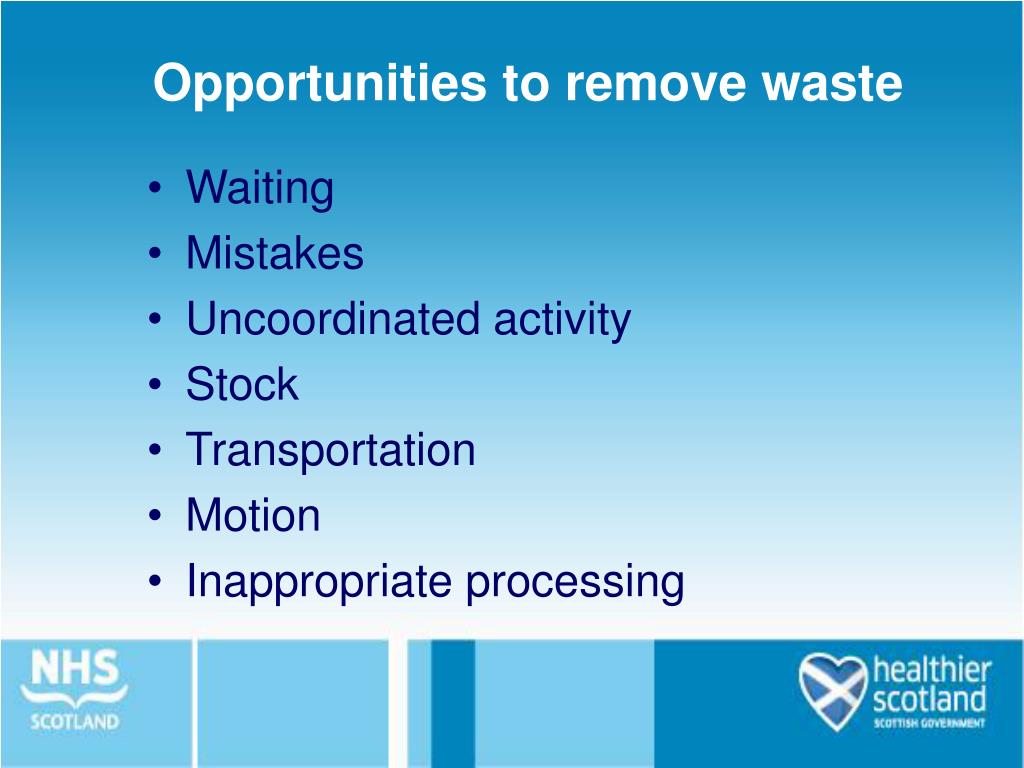 Opportunities to remove waste

• Waiting
• Mistakes
• Uncoordinated activity
• Stock
• Transportation
• Motion
• Inappropriate processing

NHS
SCOTLAND

healthier
scotland
SCOTTISH GOVERNMENT